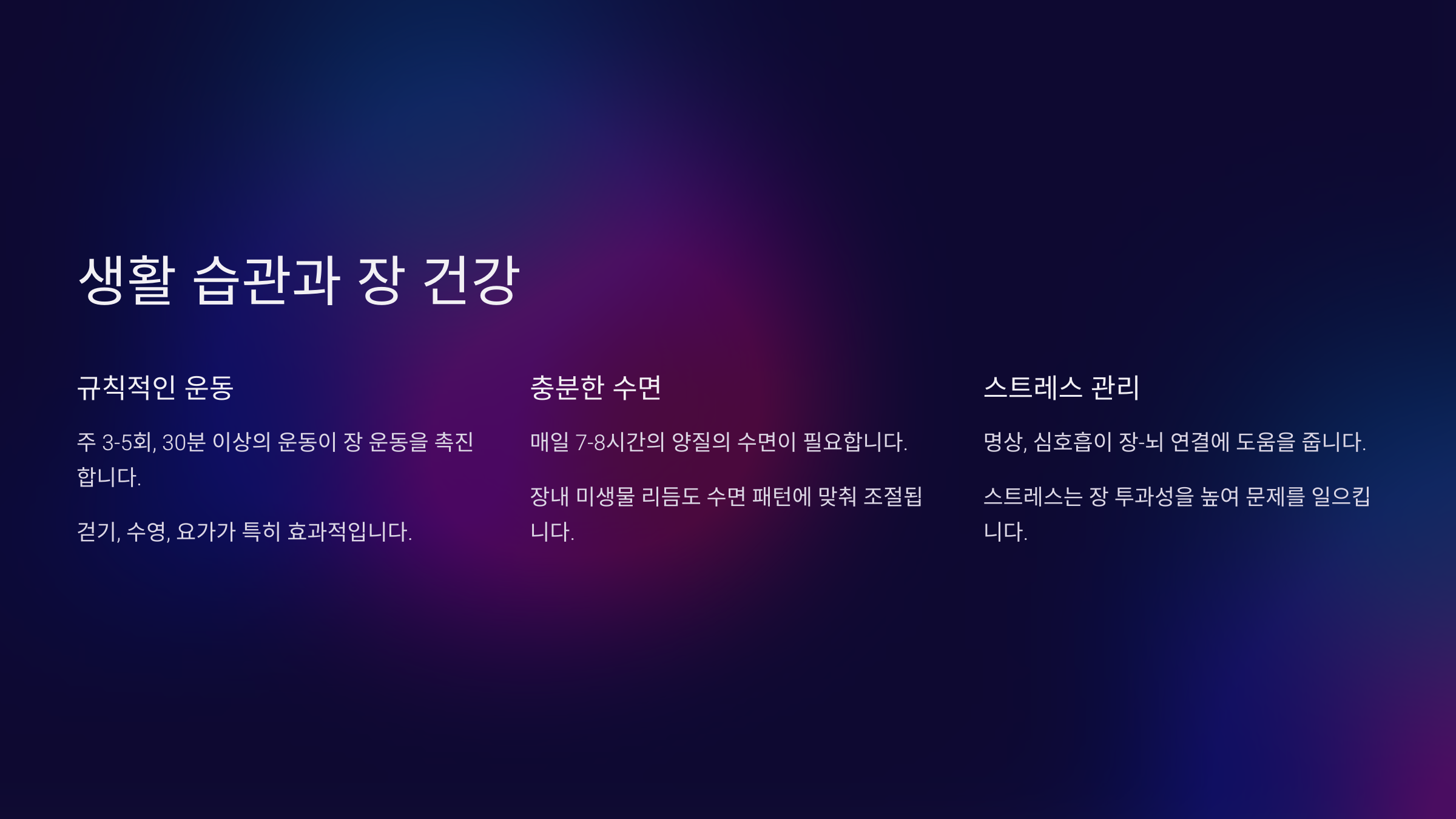 생활 습관과 장 건강

규칙적인 운동

주 3-5회, 30분 이상의 운동이 장 운동을 촉진합니다.

걷기, 수영, 요가가 특히 효과적입니다.

충분한 수면

매일 7-8시간의 양질의 수면이 필요합니다.

장내 미생물 리듬도 수면 패턴에 맞춰 조절됩니다.

스트레스 관리

명상, 심호흡이 장-뇌 연결에 도움을 줍니다.

스트레스는 장 투과성을 높여 문제를 일으킵니다.